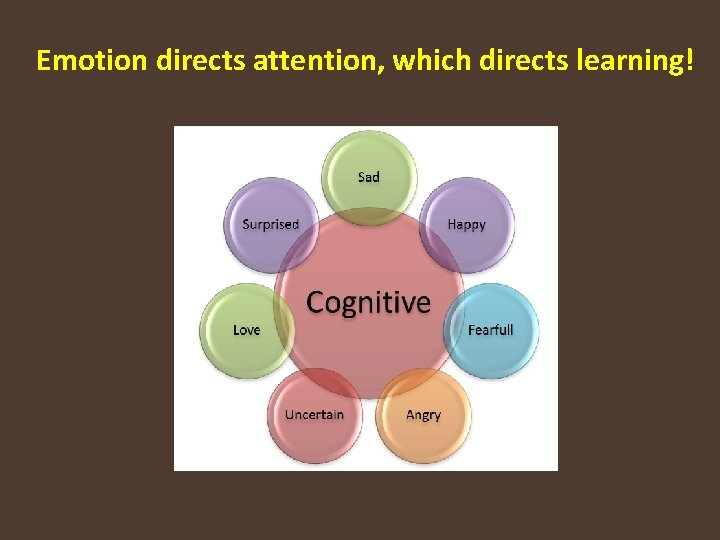 Emotion directs attention, which directs learning!

Sad

Surprised

Happy

Cognitive

Love

Fearfull

Uncertain

Angry